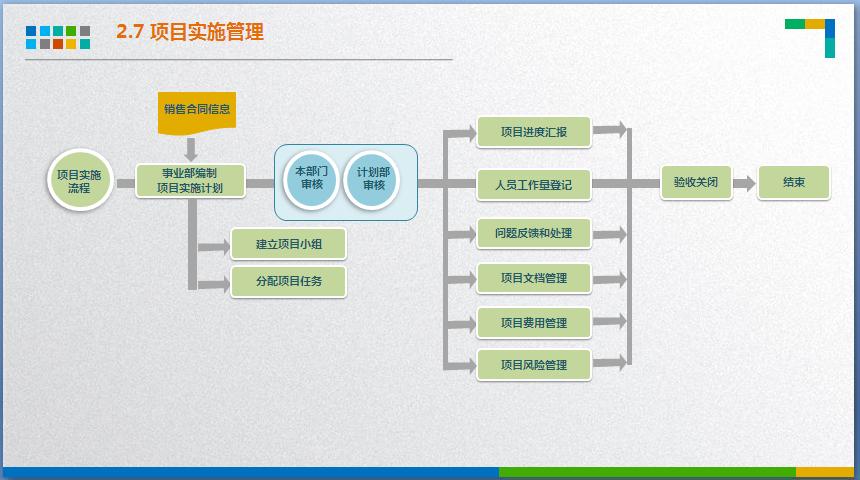 2.7 项目实施管理

销售合同信息

项目实施流程

事业部编制项目实施计划

本部门审核

计划部审核

建立项目小组

分配项目任务

项目进度汇报

人员工作量登记

问题反馈和处理

项目文档管理

项目费用管理

项目风险管理

验收关闭

结束